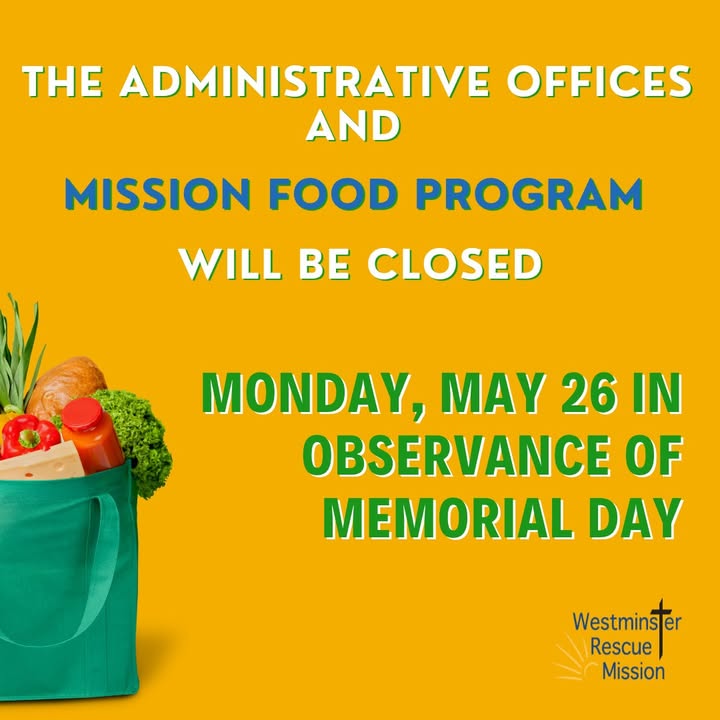 THE ADMINISTRATIVE OFFICES AND

MISSION FOOD PROGRAM

WILL BE CLOSED

MONDAY, MAY 26 IN OBSERVANCE OF MEMORIAL DAY

Westminster Rescue Mission